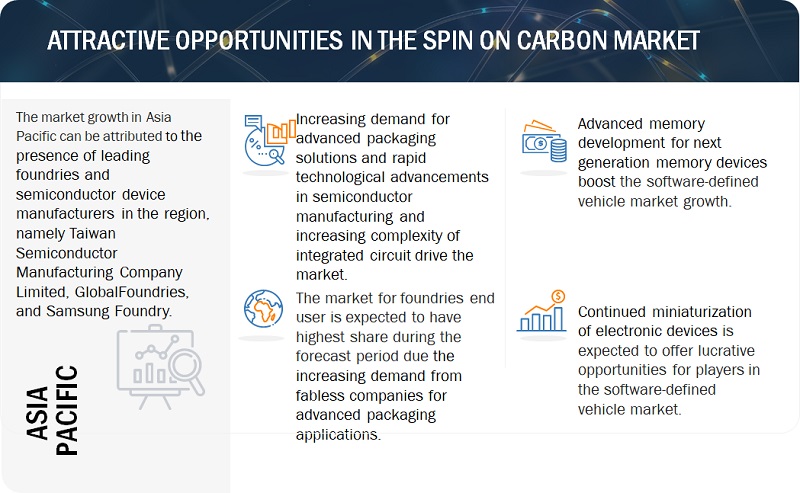 ATTRACTIVE OPPORTUNITIES IN THE SPIN ON CARBON MARKET

The market growth in Asia Pacific can be attributed to the presence of leading foundries and semiconductor device manufacturers in the region, namely Taiwan Semiconductor Manufacturing Company Limited, GlobalFoundries, and Samsung Foundry.

ASIA PACIFIC

Increasing demand for advanced packaging solutions and rapid technological advancements in semiconductor manufacturing and increasing complexity of integrated circuit drive the market.

The market for foundries end user is expected to have highest share during the forecast period due the increasing demand from fabless companies for advanced packaging applications.

Advanced memory development for next generation memory devices boost the software-defined vehicle market growth.

Continued miniaturization of electronic devices is expected to offer lucrative opportunities for players in the software-defined vehicle market.